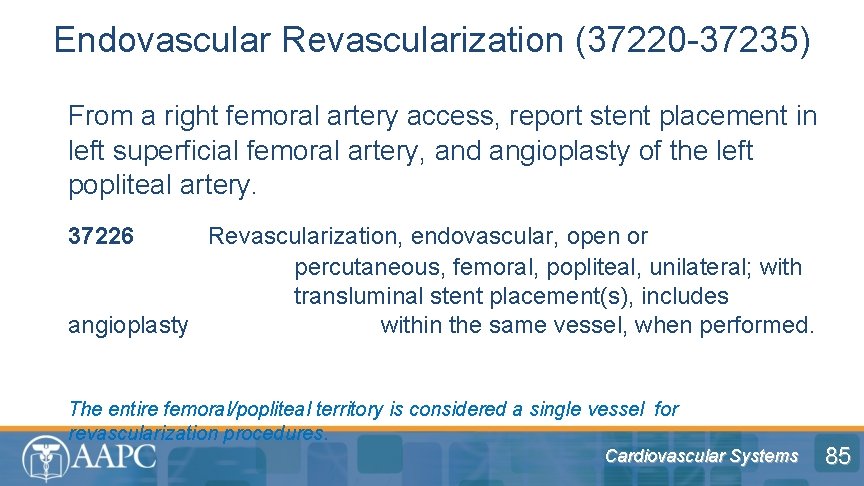 Endovascular Revascularization (37220-37235)

From a right femoral artery access, report stent placement in left superficial femoral artery, and angioplasty of the left popliteal artery.

37226 Revascularization, endovascular, open or percutaneous, femoral, popliteal, unilateral; with transluminal stent placement(s), includes angioplasty within the same vessel, when performed.

The entire femoral/popliteal territory is considered a single vessel for revascularization procedures.

AAPC

Cardiovascular Systems

85